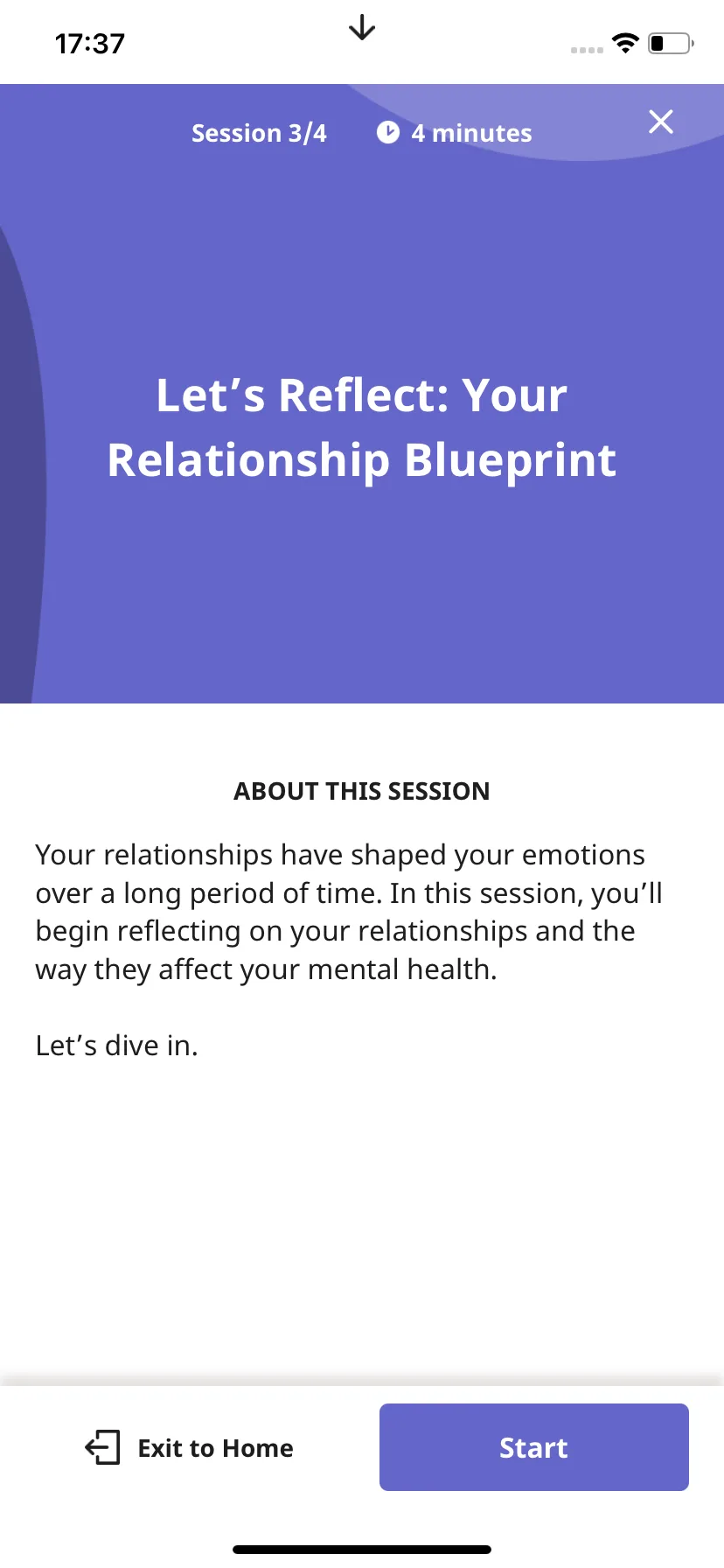 17:37

Session 3/4

4 minutes

Let’s Reflect: Your Relationship Blueprint

ABOUT THIS SESSION

Your relationships have shaped your emotions over a long period of time. In this session, you’ll begin reflecting on your relationships and the way they affect your mental health.

Let’s dive in.

Exit to Home

Start